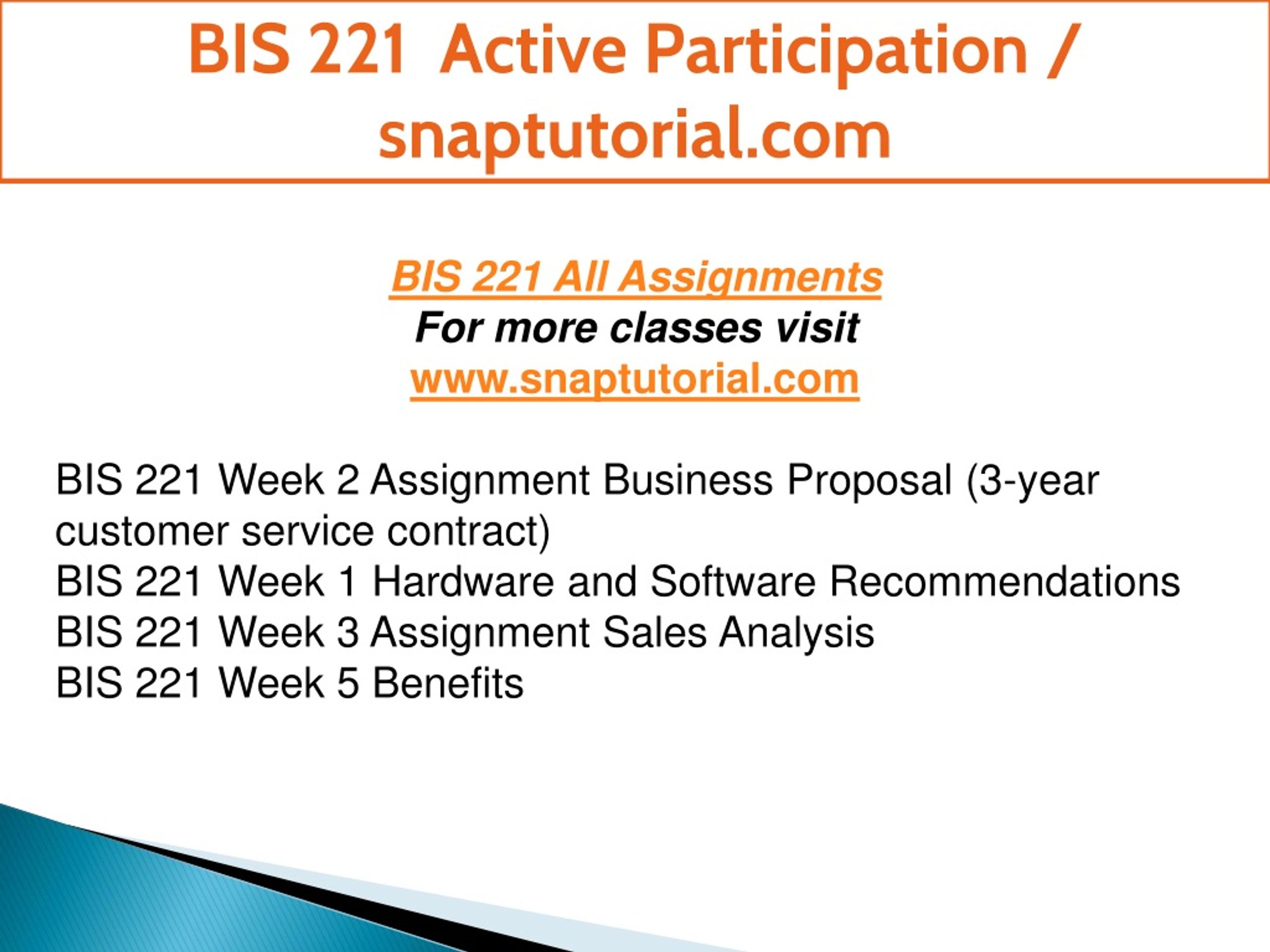 BIS 221 Active Participation / snaptutorial.com

BIS 221 All Assignments
For more classes visit
www.snaptutorial.com

BIS 221 Week 2 Assignment Business Proposal (3-year customer service contract)
BIS 221 Week 1 Hardware and Software Recommendations
BIS 221 Week 3 Assignment Sales Analysis
BIS 221 Week 5 Benefits